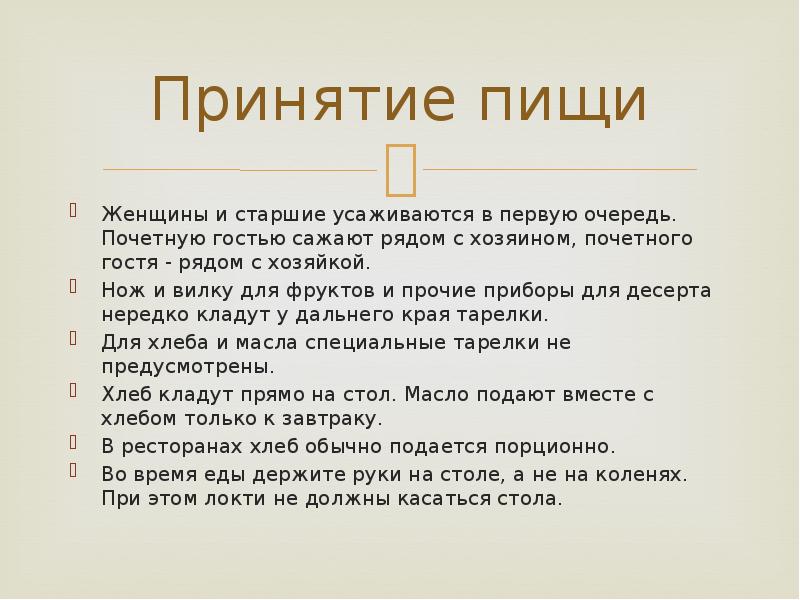 Принятие пищи

Женщины и старшие усаживаются в первую очередь. Почетную гостью сажают рядом с хозяином, почетного гостя - рядом с хозяйкой.

Нож и вилку для фруктов и прочие приборы для десерта нередко кладут у дальнего края тарелки.

Для хлеба и масла специальные тарелки не предусмотрены.

Хлеб кладут прямо на стол. Масло подают вместе с хлебом только к завтраку.

В ресторанах хлеб обычно подается порционно.

Во время еды держите руки на столе, а не на коленях. При этом локти не должны касаться стола.